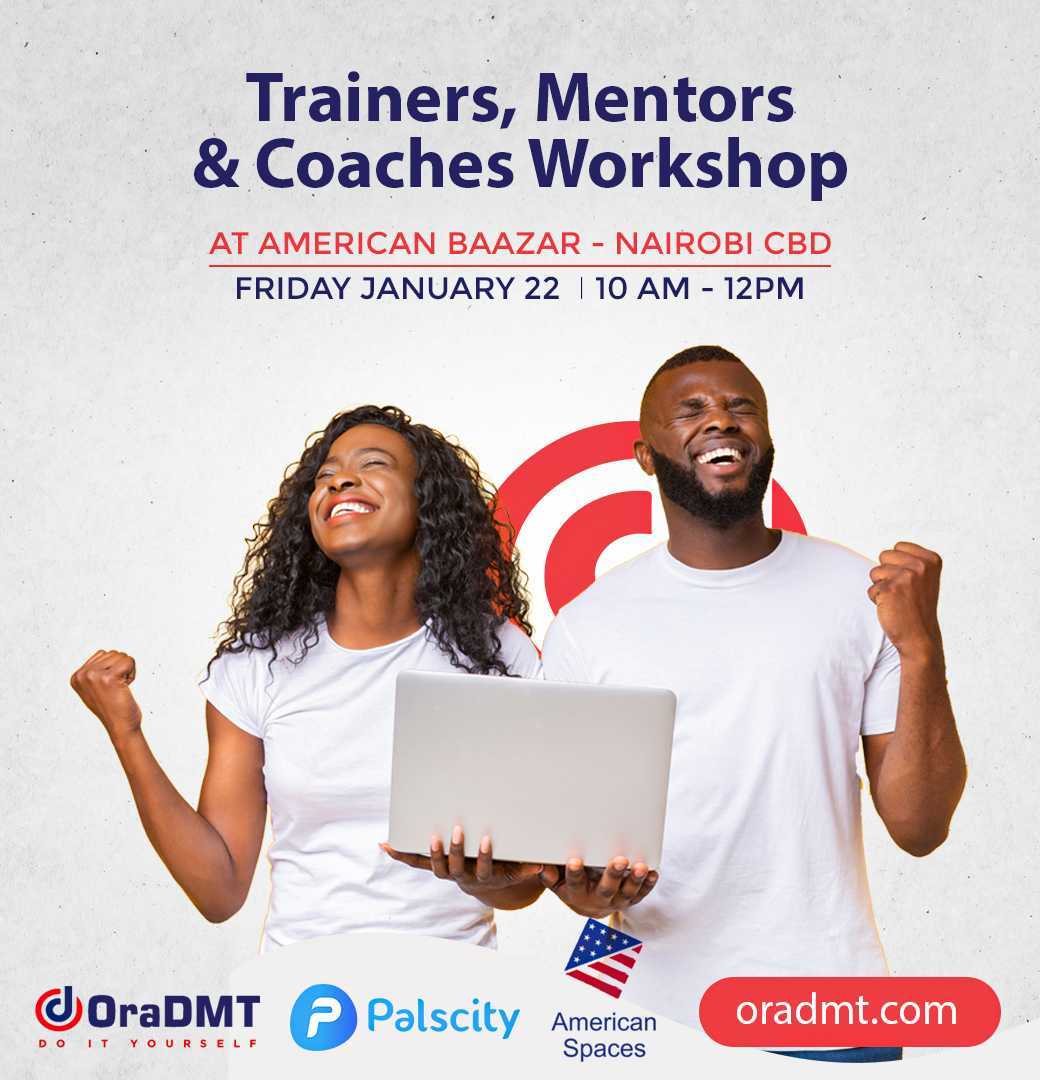 Trainers, Mentors & Coaches Workshop

AT AMERICAN BAAZAR - NAIROBI CBD

FRIDAY JANUARY 22 | 10 AM - 12PM

OraDMT
DO IT YOURSELF

Palscity

American Spaces

oradmt.com